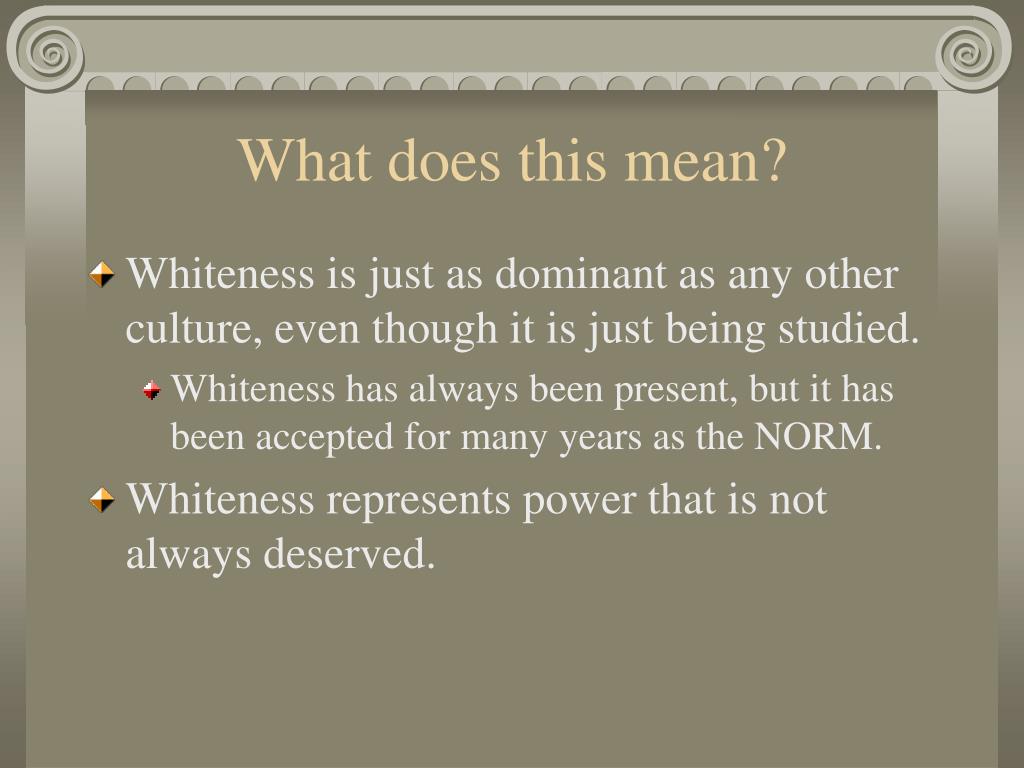 What does this mean?

Whiteness is just as dominant as any other culture, even though it is just being studied.

Whiteness has always been present, but it has been accepted for many years as the NORM.

Whiteness represents power that is not always deserved.